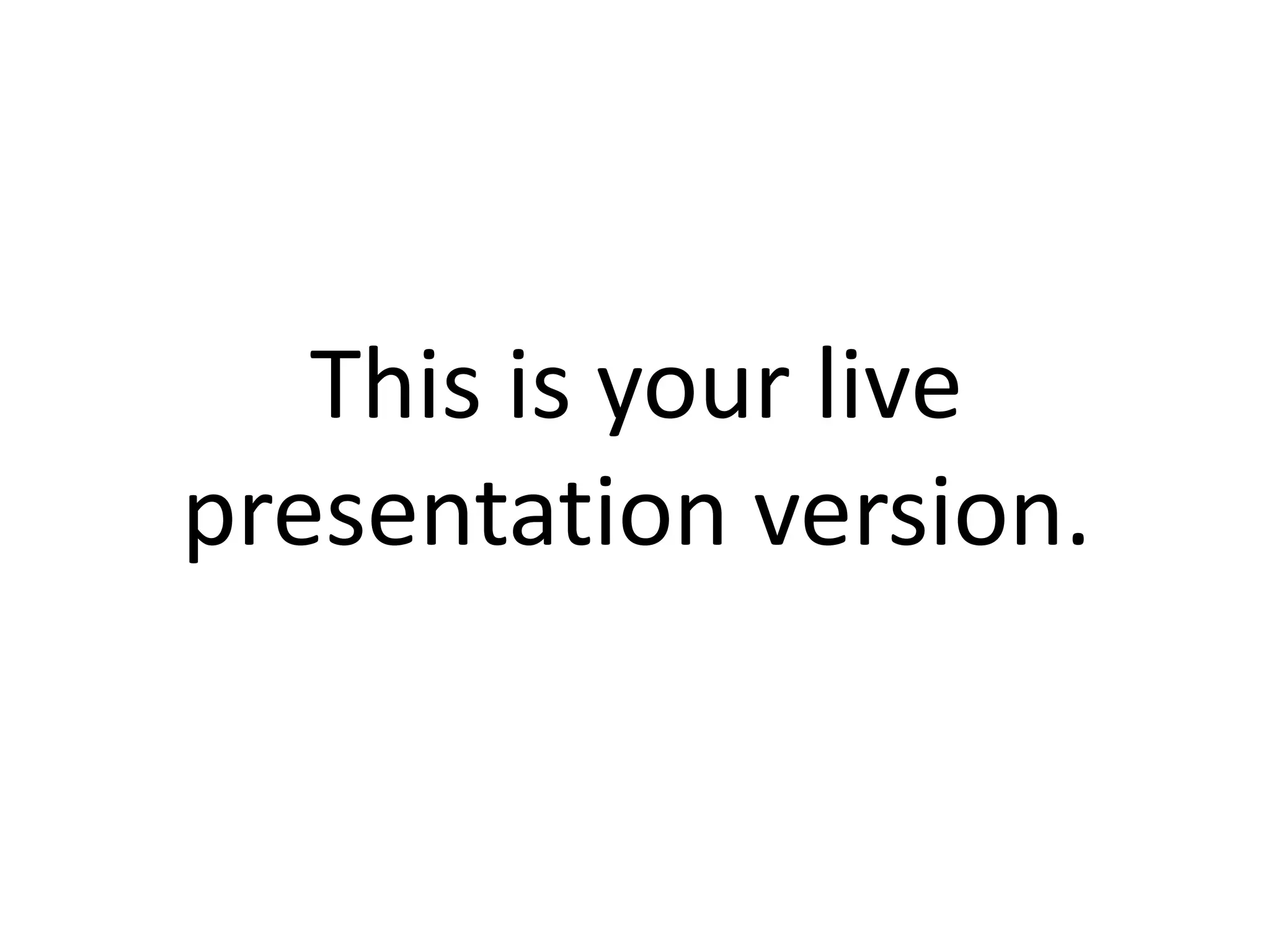 This is your live presentation version.